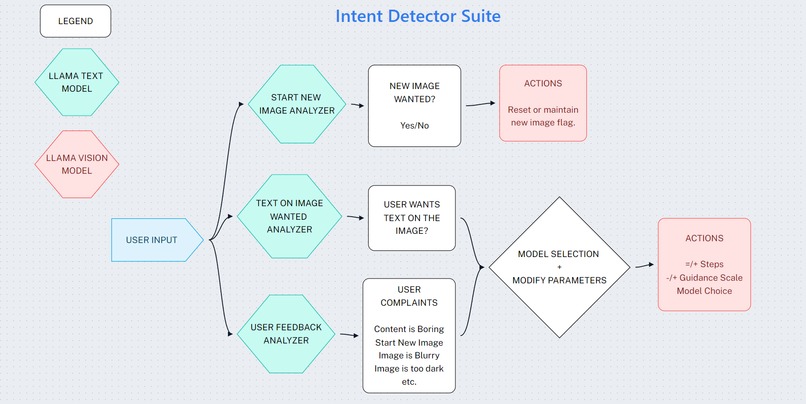 Intent Detector Suite

LEGEND

LLAMA TEXT MODEL

LLAMA VISION MODEL

USER INPUT

START NEW IMAGE ANALYZER

NEW IMAGE WANTED?

Yes/No

ACTIONS

Reset or maintain new image flag.

TEXT ON IMAGE WANTED ANALYZER

USER WANTS TEXT ON THE IMAGE?

USER FEEDBACK ANALYZER

USER COMPLAINTS

Content is Boring
Start New Image
Image is Blurry
Image is too dark
etc.

MODEL SELECTION
+
MODIFY PARAMETERS

ACTIONS

=/+ Steps
-/+ Guidance Scale
Model Choice